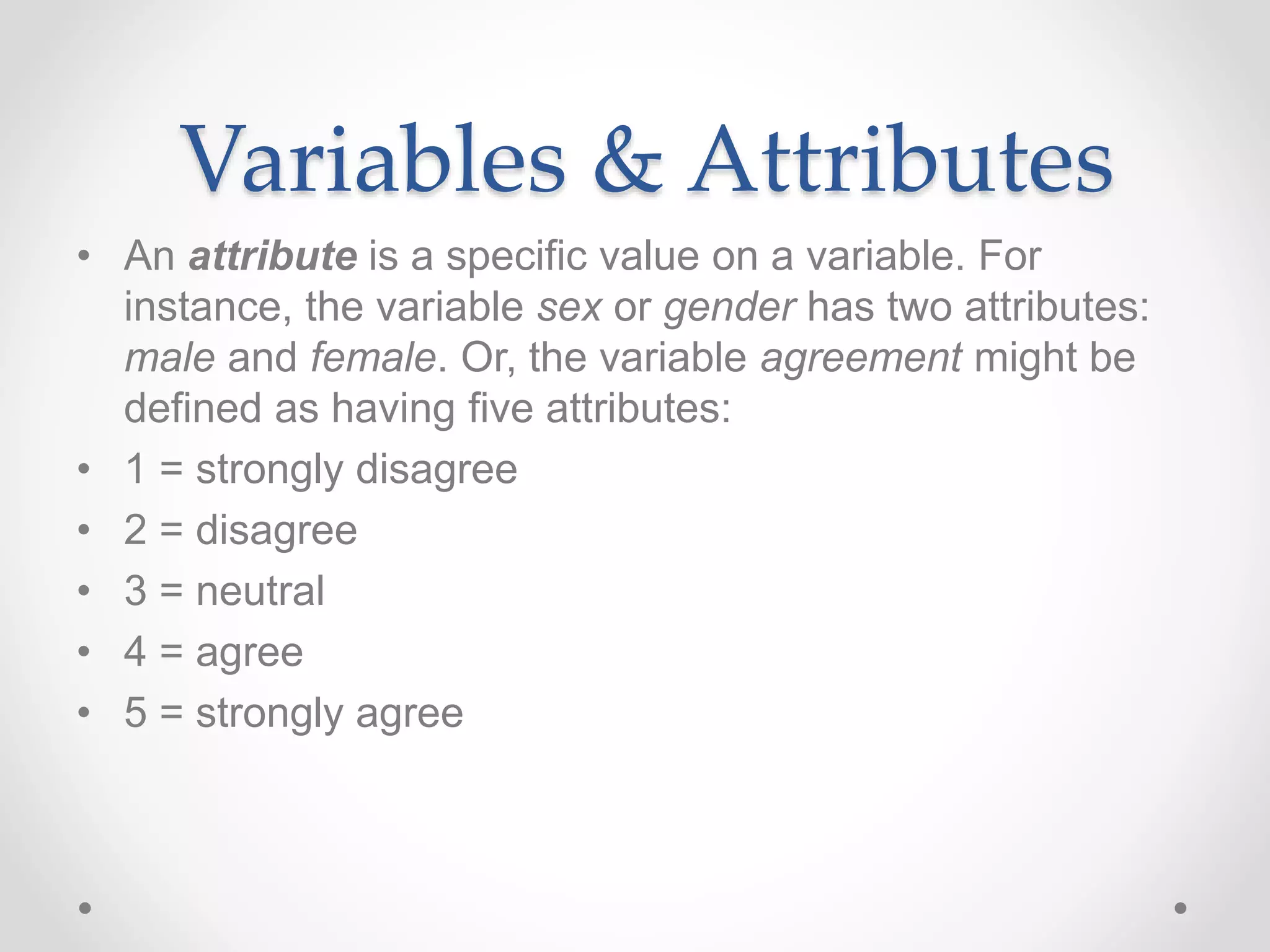 Variables & Attributes

• An attribute is a specific value on a variable. For instance, the variable sex or gender has two attributes: male and female. Or, the variable agreement might be defined as having five attributes:
• 1 = strongly disagree
• 2 = disagree
• 3 = neutral
• 4 = agree
• 5 = strongly agree